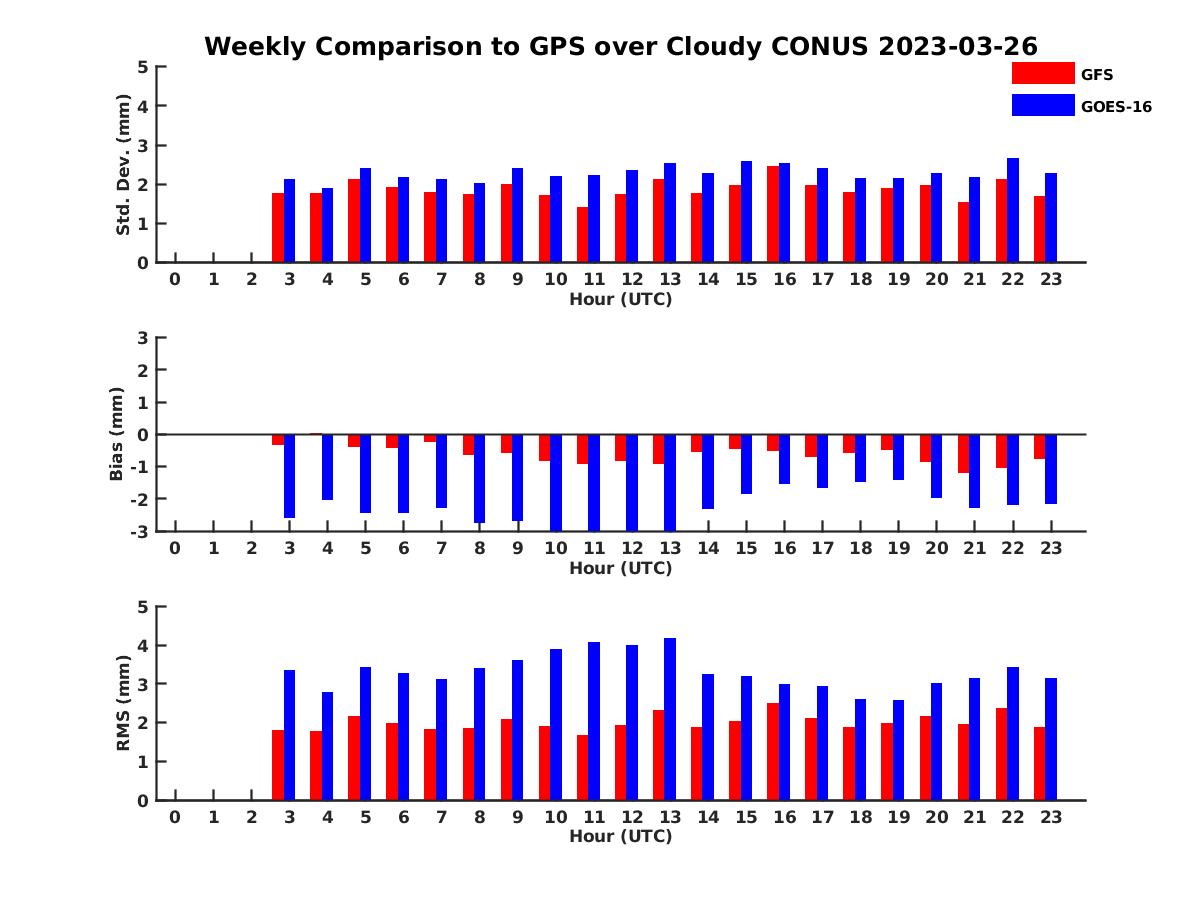 Weekly Comparison to GPS over Cloudy CONUS 2023-03-26

GFS
GOES-16

Std. Dev. (mm)
5
4
3
2
1
0
0 1 2 3 4 5 6 7 8 9 10 11 12 13 14 15 16 17 18 19 20 21 22 23
Hour (UTC)

Bias (mm)
3
2
1
0
-1
-2
-3
0 1 2 3 4 5 6 7 8 9 10 11 12 13 14 15 16 17 18 19 20 21 22 23
Hour (UTC)

RMS (mm)
5
4
3
2
1
0
0 1 2 3 4 5 6 7 8 9 10 11 12 13 14 15 16 17 18 19 20 21 22 23
Hour (UTC)